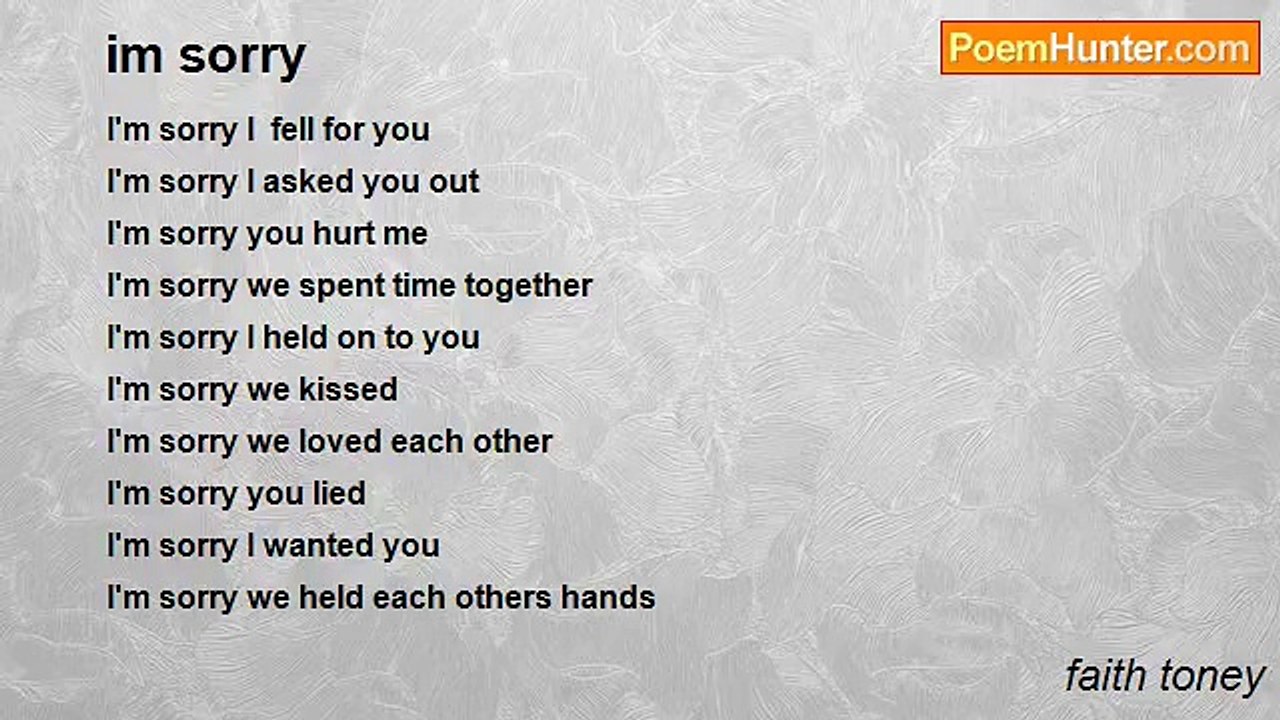 im sorry

PoemHunter.com

I'm sorry I fell for you
I'm sorry I asked you out
I'm sorry you hurt me
I'm sorry we spent time together
I'm sorry I held on to you
I'm sorry we kissed
I'm sorry we loved each other
I'm sorry you lied
I'm sorry I wanted you
I'm sorry we held each others hands

faith toney